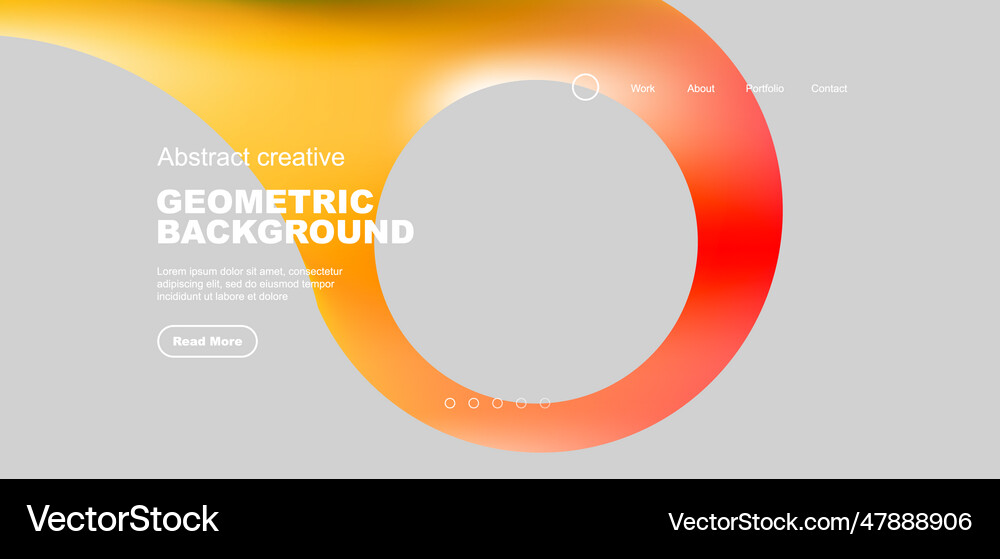 Work About Portfolio Contact

Abstract creative

GEOMETRIC BACKGROUND

Lorem ipsum dolor sit amet, consectetur adipiscing elit, sed do eiusmod tempor incididunt ut labore et dolore

Read More

VectorStock

VectorStock.com/47888906